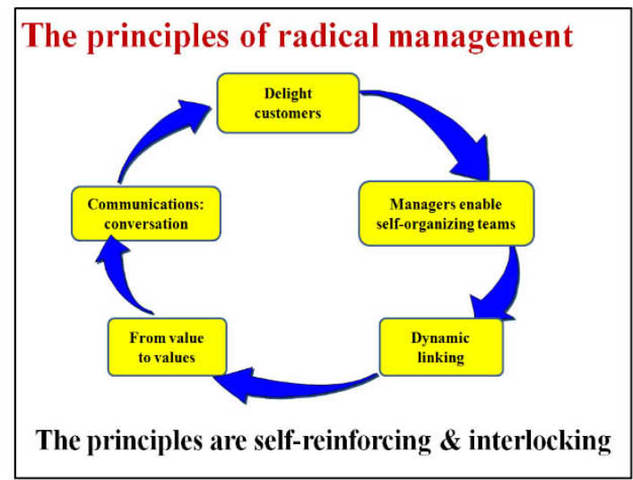 The principles of radical management

Delight customers

Managers enable self-organizing teams

Dynamic linking

From value to values

Communications: conversation

The principles are self-reinforcing & interlocking